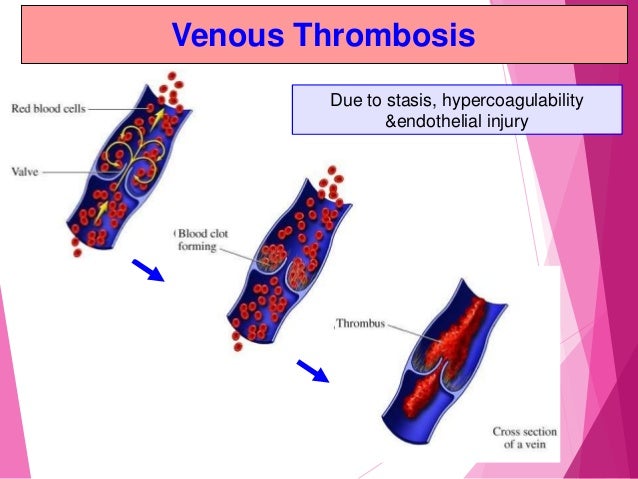 Venous Thrombosis

Due to stasis, hypercoagulability &endothelial injury

Red blood cells

Valve

Blood clot forming

Thrombus

Cross section of a vein